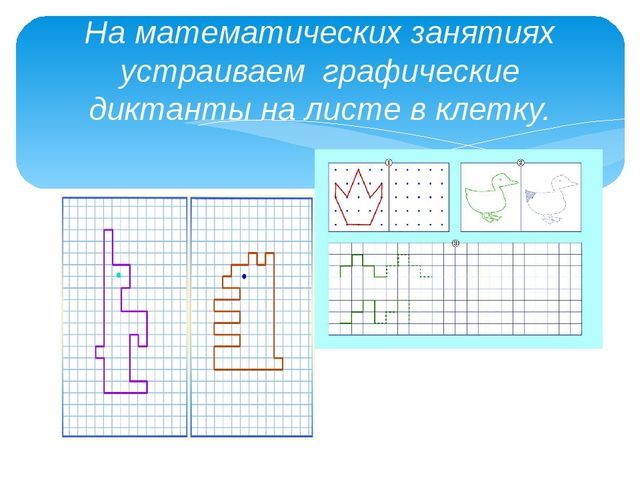 На математических занятиях устраиваем графические диктанты на листе в клетку.

①

②

③